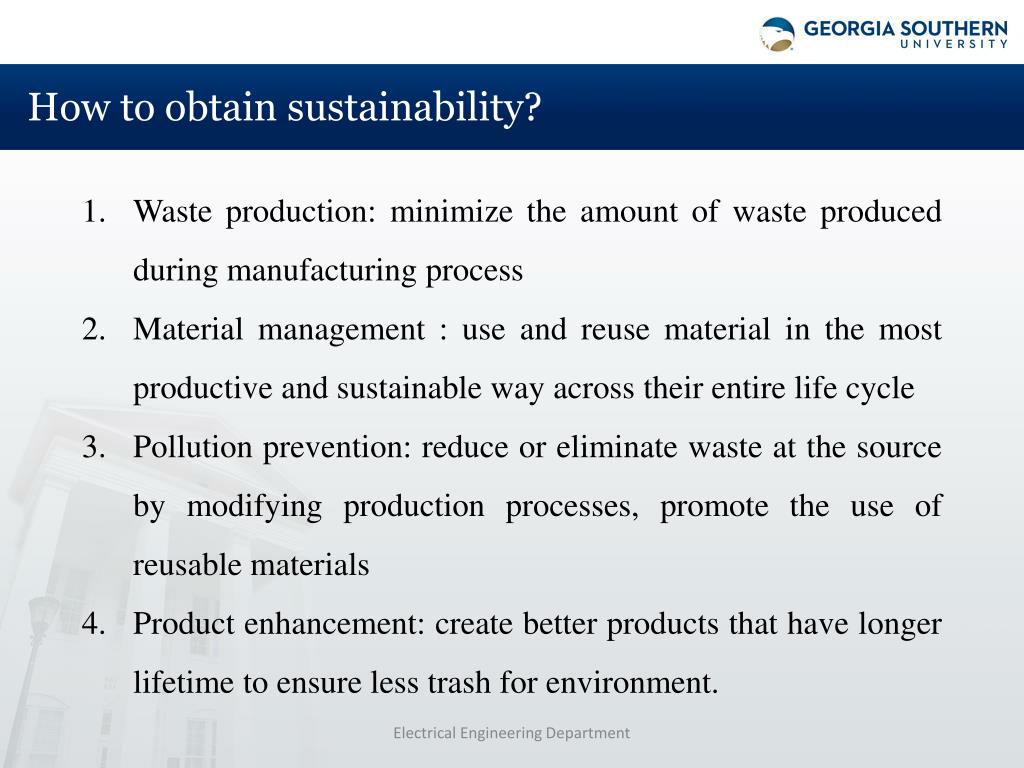 GEORGIA SOUTHERN
UNIVERSITY

How to obtain sustainability?

1. Waste production: minimize the amount of waste produced during manufacturing process
2. Material management : use and reuse material in the most productive and sustainable way across their entire life cycle
3. Pollution prevention: reduce or eliminate waste at the source by modifying production processes, promote the use of reusable materials
4. Product enhancement: create better products that have longer lifetime to ensure less trash for environment.

Electrical Engineering Department